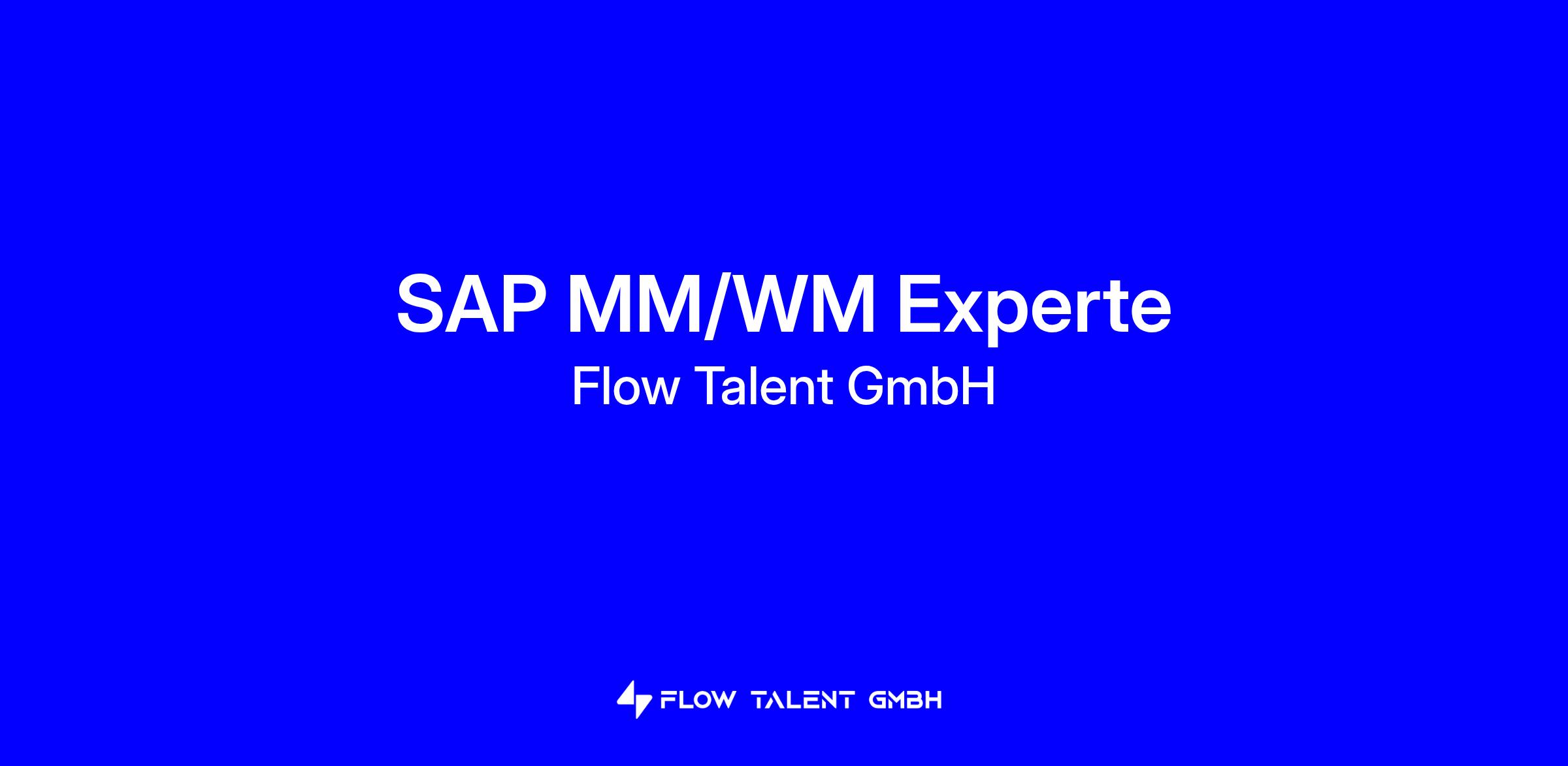 SAP MM/WM Experte
Flow Talent GmbH

FLOW TALENT GMBH